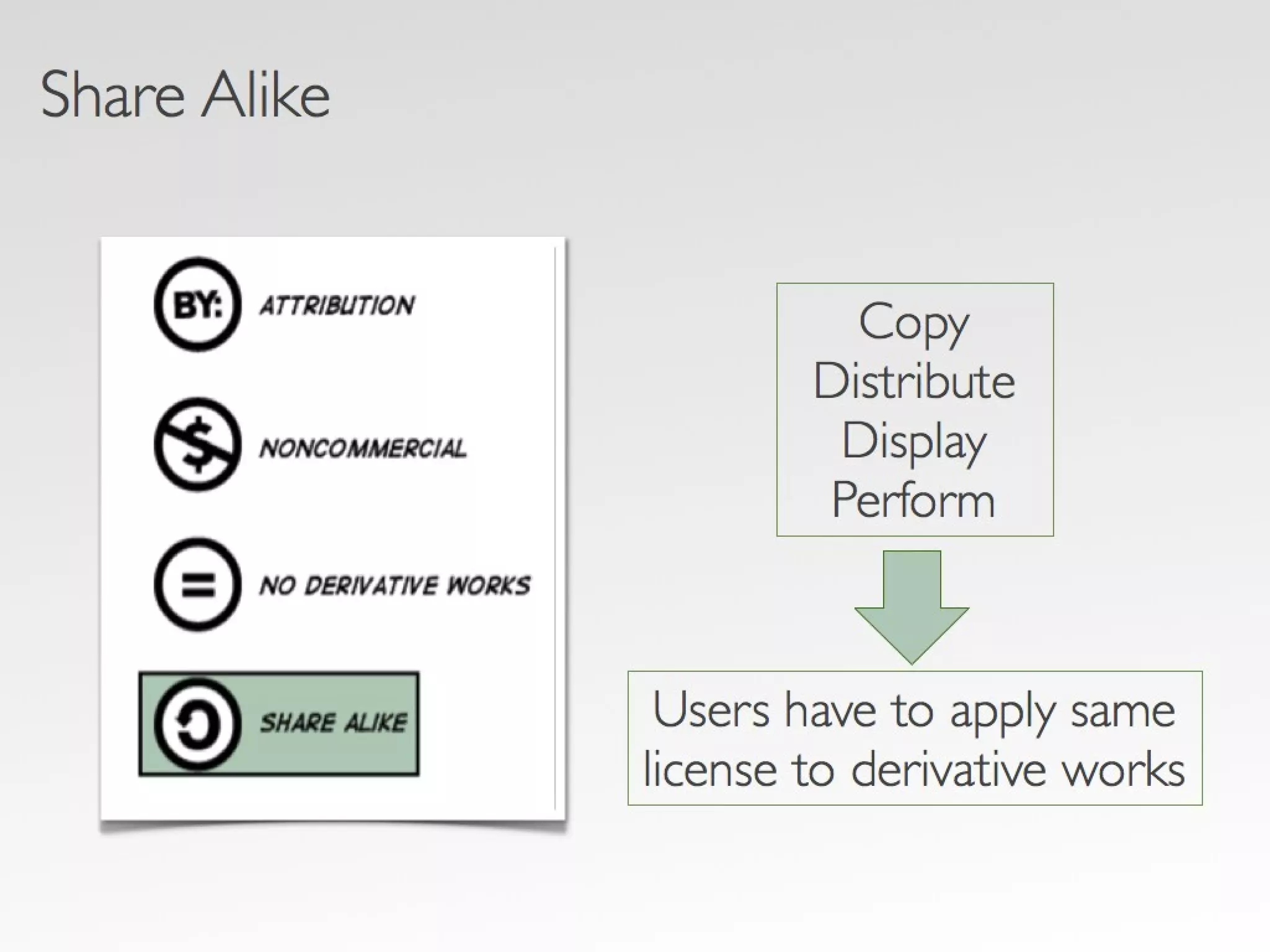 Share Alike

BY: ATTRIBUTION

$ NONCOMMERCIAL

= NO DERIVATIVE WORKS

SHARE ALIKE

Copy
Distribute
Display
Perform

Users have to apply same license to derivative works